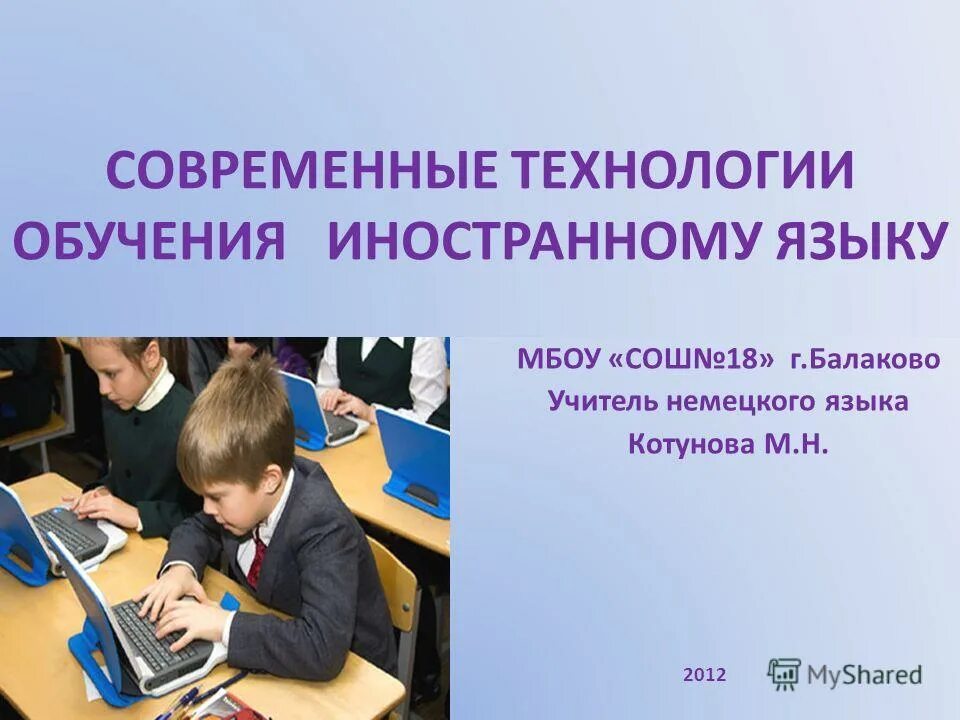 СОВРЕМЕННЫЕ ТЕХНОЛОГИИ ОБУЧЕНИЯ ИНОСТРАННОМУ ЯЗЫКУ

МБОУ «СОШ№18» г.Балаково
Учитель немецкого языка
Котунова М.Н.

2012

MyShared